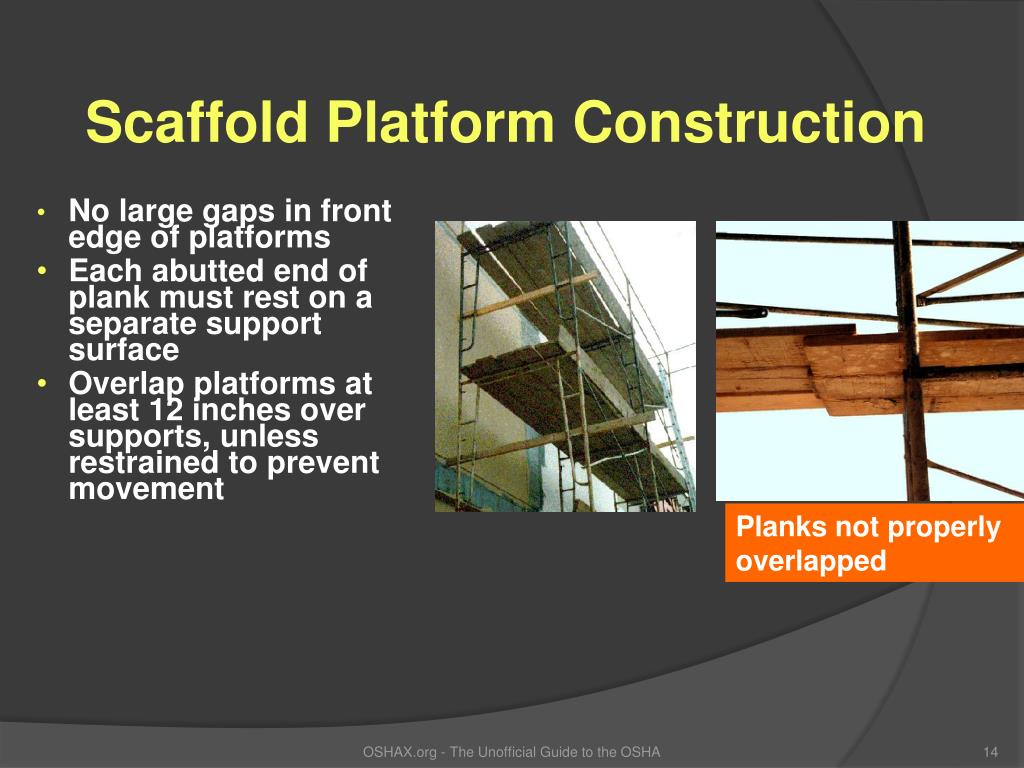 Scaffold Platform Construction

• No large gaps in front edge of platforms
• Each abutted end of plank must rest on a separate support surface
• Overlap platforms at least 12 inches over supports, unless restrained to prevent movement

Planks not properly overlapped

OSHAX.org - The Unofficial Guide to the OSHA

14